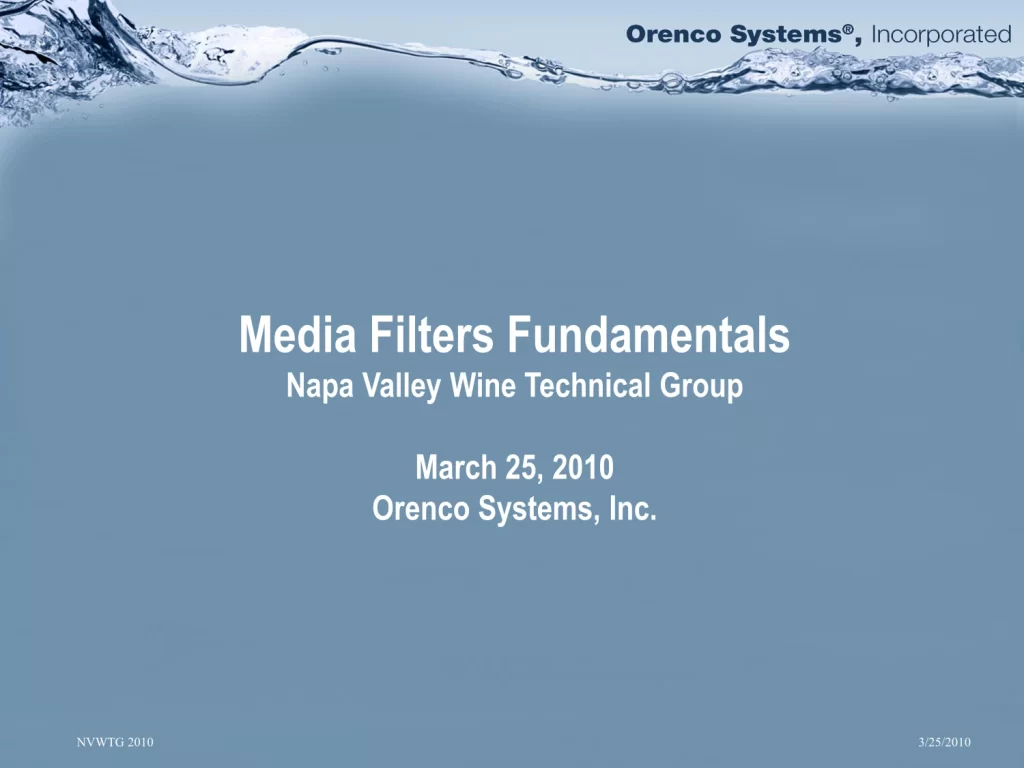 Orenco Systems®, Incorporated

Media Filters Fundamentals
Napa Valley Wine Technical Group

March 25, 2010
Orenco Systems, Inc.

NVWTG 2010

3/25/2010